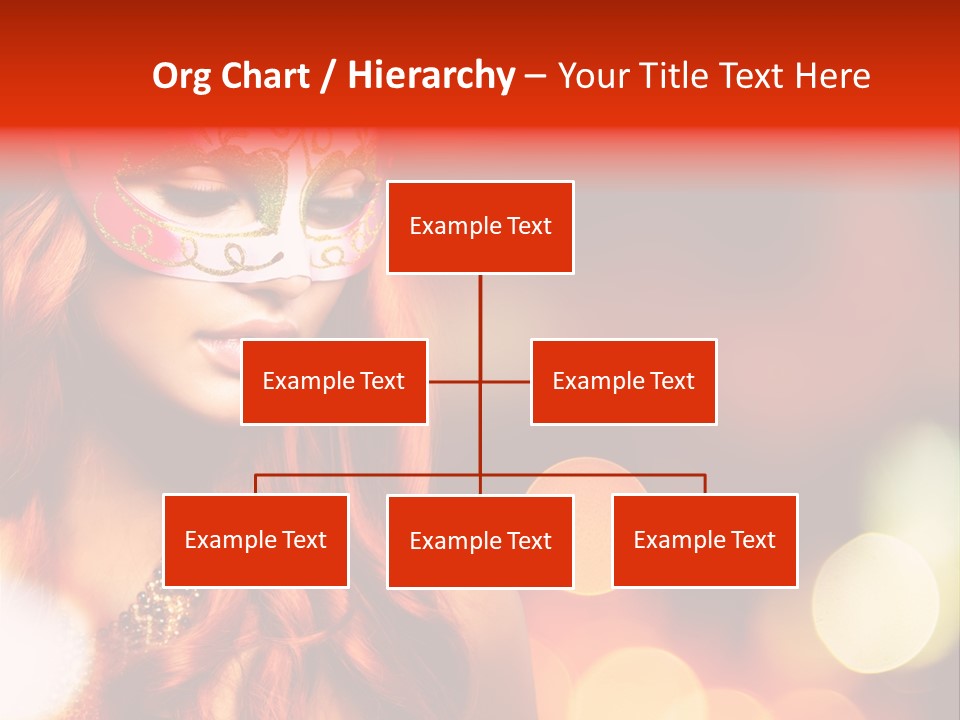 Org Chart / Hierarchy – Your Title Text Here

Example Text

Example Text

Example Text

Example Text

Example Text

Example Text